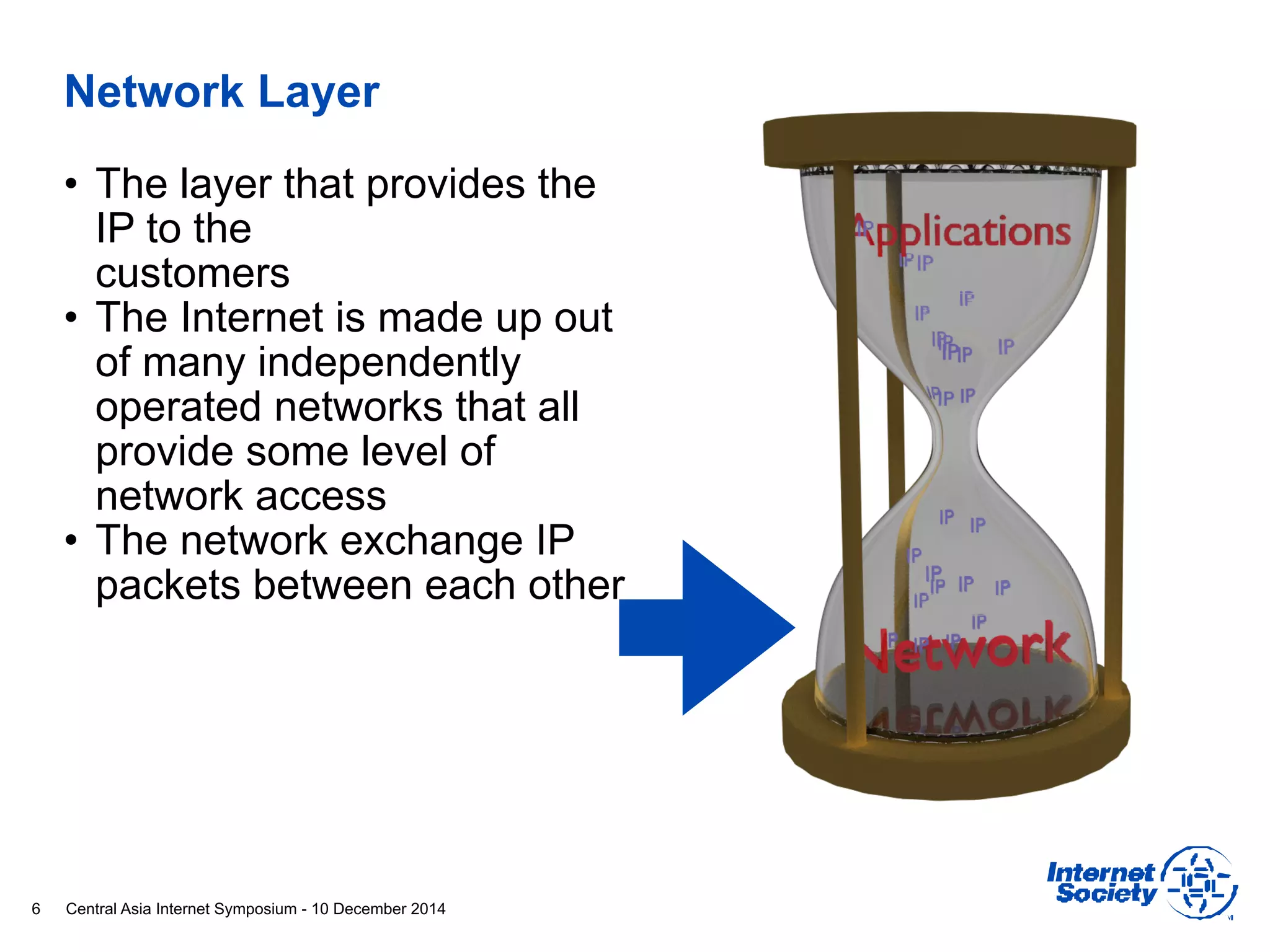 Network Layer

• The layer that provides the IP to the customers
• The Internet is made up out of many independently operated networks that all provide some level of network access
• The network exchange IP packets between each other

Applications

IP IP IP IP IP IP IP IP IP IP IP

IP IP IP IP IP IP IP IP IP

Network

6 Central Asia Internet Symposium - 10 December 2014

Internet Society